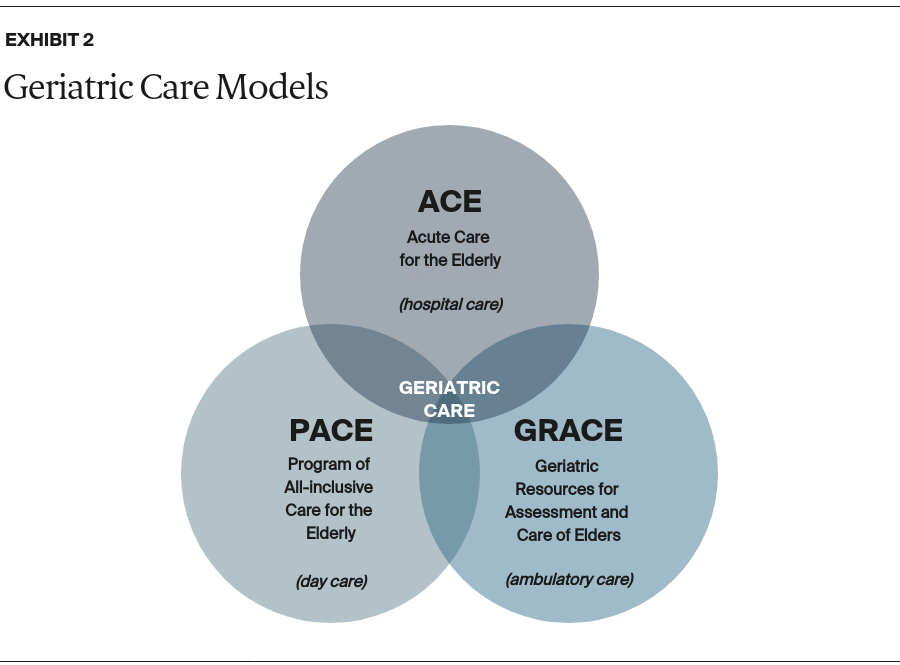 EXHIBIT 2

Geriatric Care Models

ACE
Acute Care for the Elderly
(hospital care)

GERIATRIC CARE

PACE
Program of All-inclusive Care for the Elderly
(day care)

GRACE
Geriatric Resources for Assessment and Care of Elders
(ambulatory care)